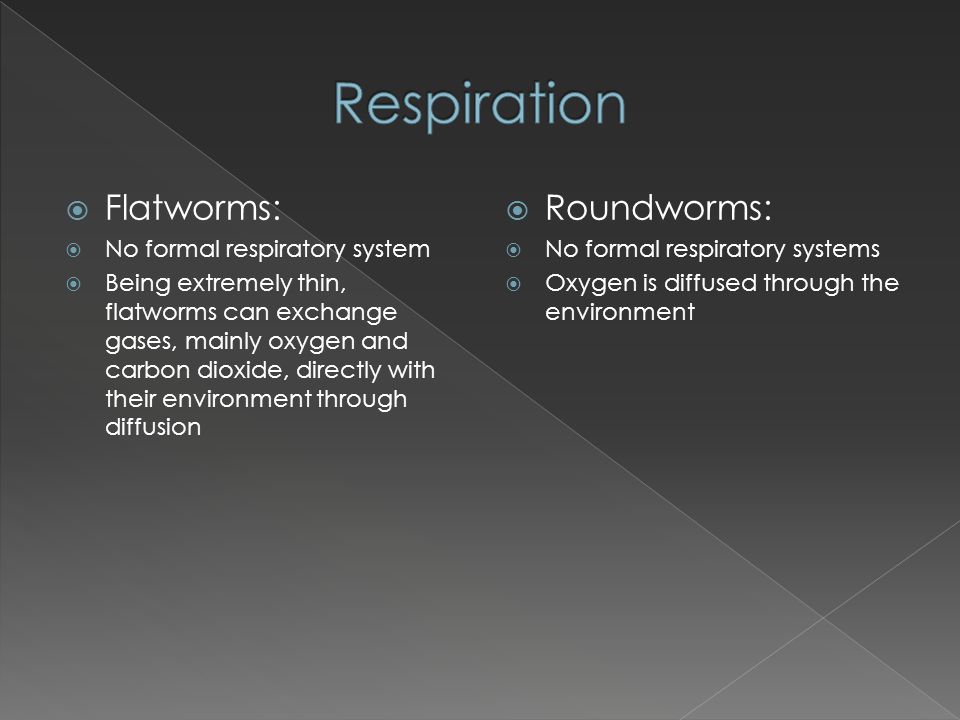 Respiration

Flatworms:

No formal respiratory system

Being extremely thin, flatworms can exchange gases, mainly oxygen and carbon dioxide, directly with their environment through diffusion

Roundworms:

No formal respiratory systems

Oxygen is diffused through the environment